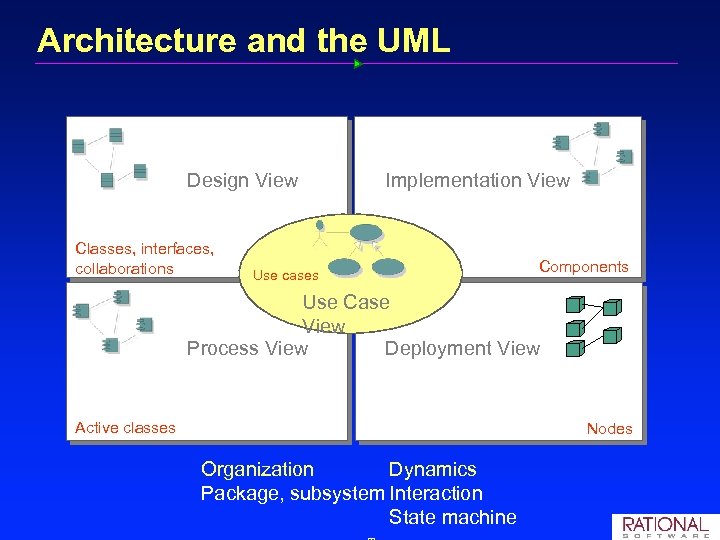 Architecture and the UML

Design View

Classes, interfaces, collaborations

Implementation View

Components

Use cases

Use Case View

Process View

Active classes

Deployment View

Nodes

Organization
Package, subsystem

Dynamics
Interaction
State machine

RATIONAL
SOFTWARE